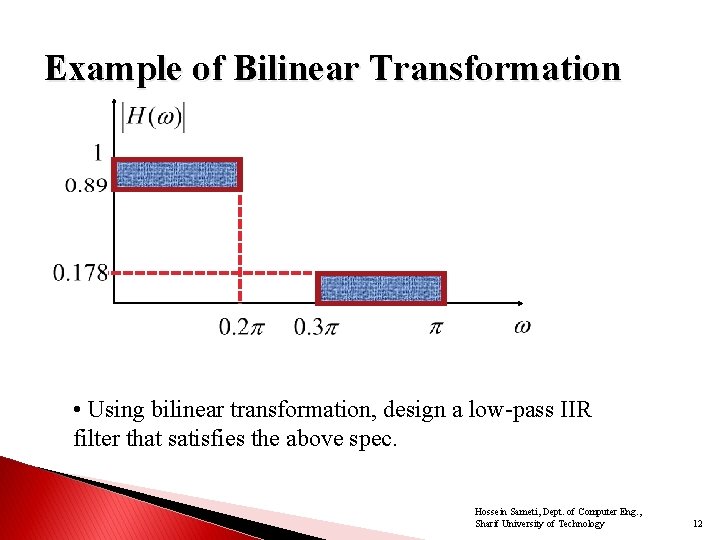 Example of Bilinear Transformation

$|H(\omega)|$

1

0.89

0.178

$0.2\pi$ $0.3\pi$ $\pi$ $\omega$

• Using bilinear transformation, design a low-pass IIR filter that satisfies the above spec.

Hossein Sameti, Dept. of Computer Eng., Sharif University of Technology

12